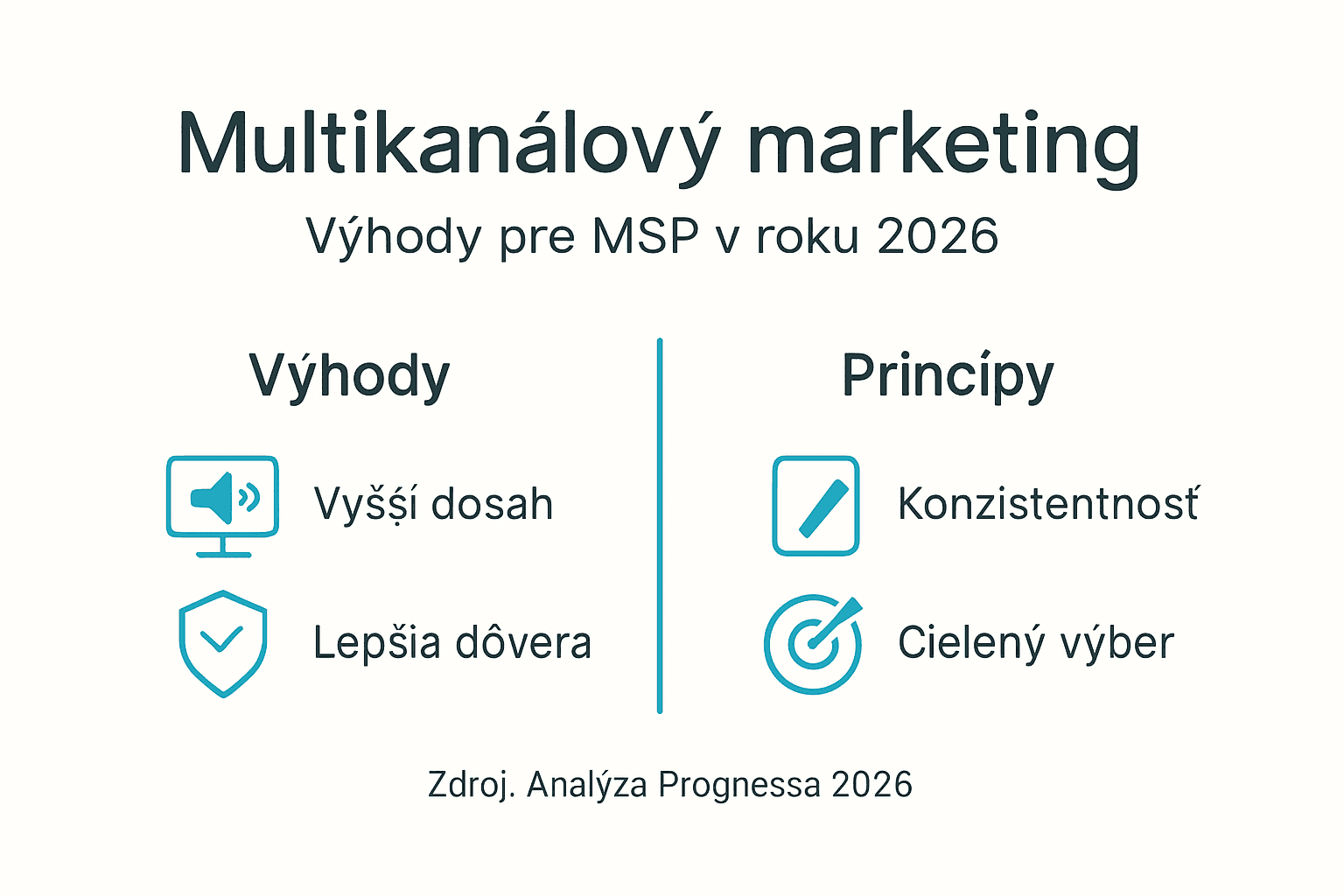 Multikanálový marketing

Výhody pre MSP v roku 2026

Výhody

Vyšší dosah

Lepšia dôvera

Princípy

Konzistentnosť

Cielený výber

Zdroj. Analýza Prognessa 2026